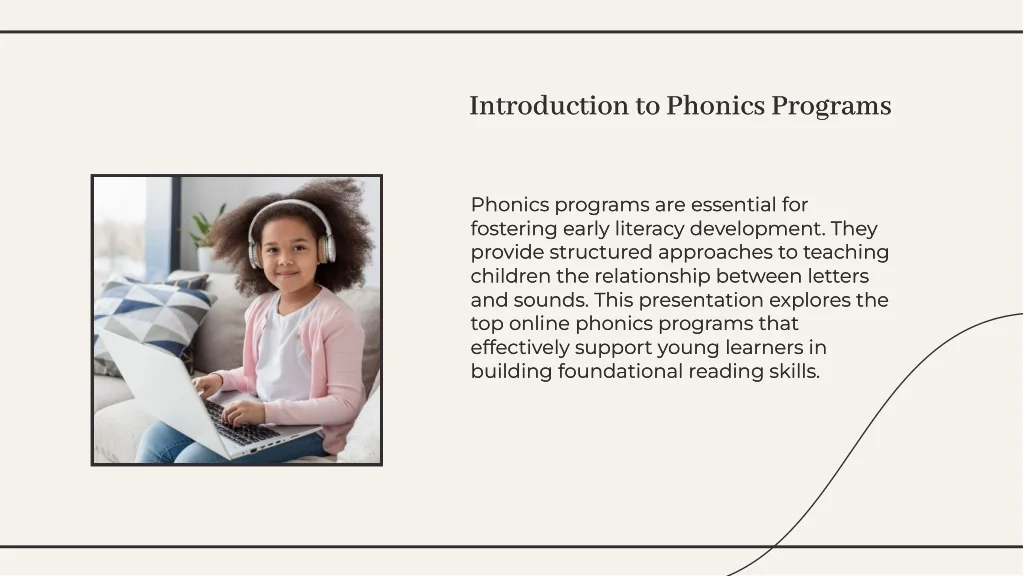 Introduction to Phonics Programs

Phonics programs are essential for fostering early literacy development. They provide structured approaches to teaching children the relationship between letters and sounds. This presentation explores the top online phonics programs that effectively support young learners in building foundational reading skills.